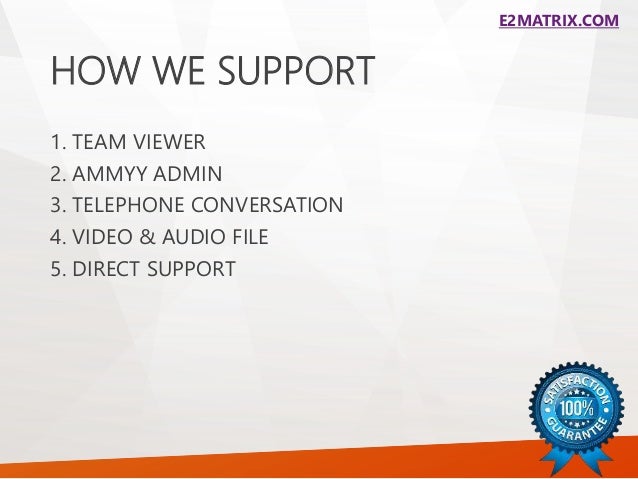 E2MATRIX.COM

HOW WE SUPPORT

1. TEAM VIEWER
2. AMMYY ADMIN
3. TELEPHONE CONVERSATION
4. VIDEO & AUDIO FILE
5. DIRECT SUPPORT

SATISFACTION 100% GUARANTEE